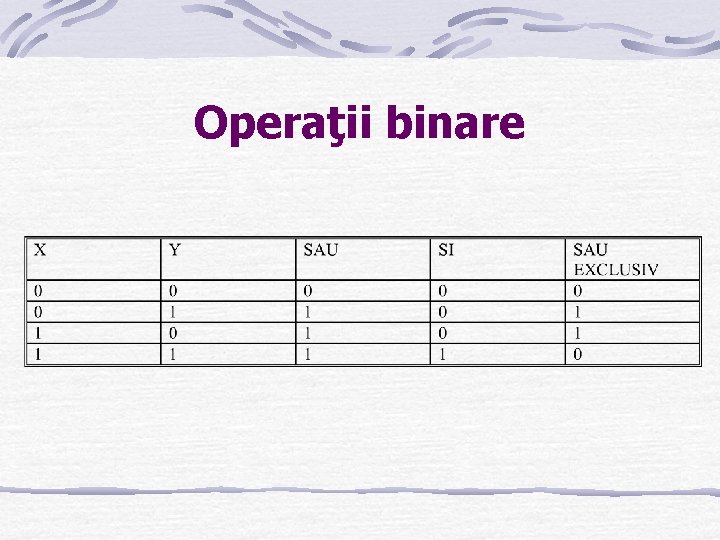 Operaţii binare

| X | Y | SAU | SI | SAU EXCLUSIV |
|---|---|---|---|---|
| 0 | 0 | 0 | 0 | 0 |
| 0 | 1 | 1 | 0 | 1 |
| 1 | 0 | 1 | 0 | 1 |
| 1 | 1 | 1 | 1 | 0 |